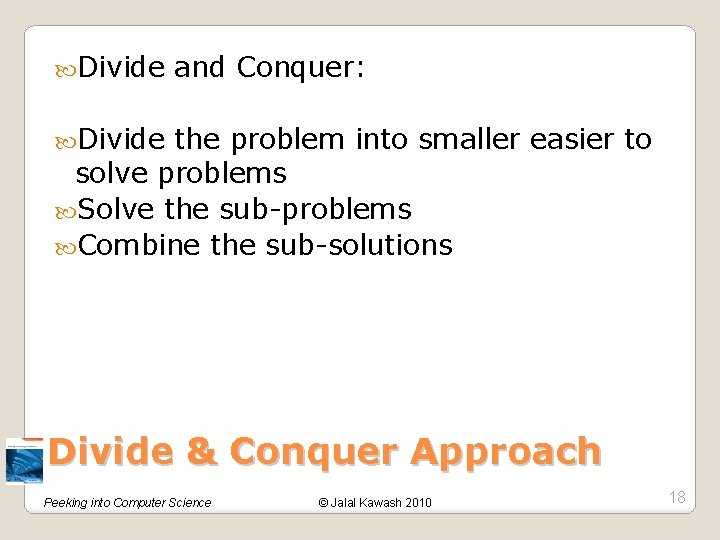 Divide and Conquer:

Divide the problem into smaller easier to solve problems
Solve the sub-problems
Combine the sub-solutions

Divide & Conquer Approach

Peeking into Computer Science

© Jalal Kawash 2010

18